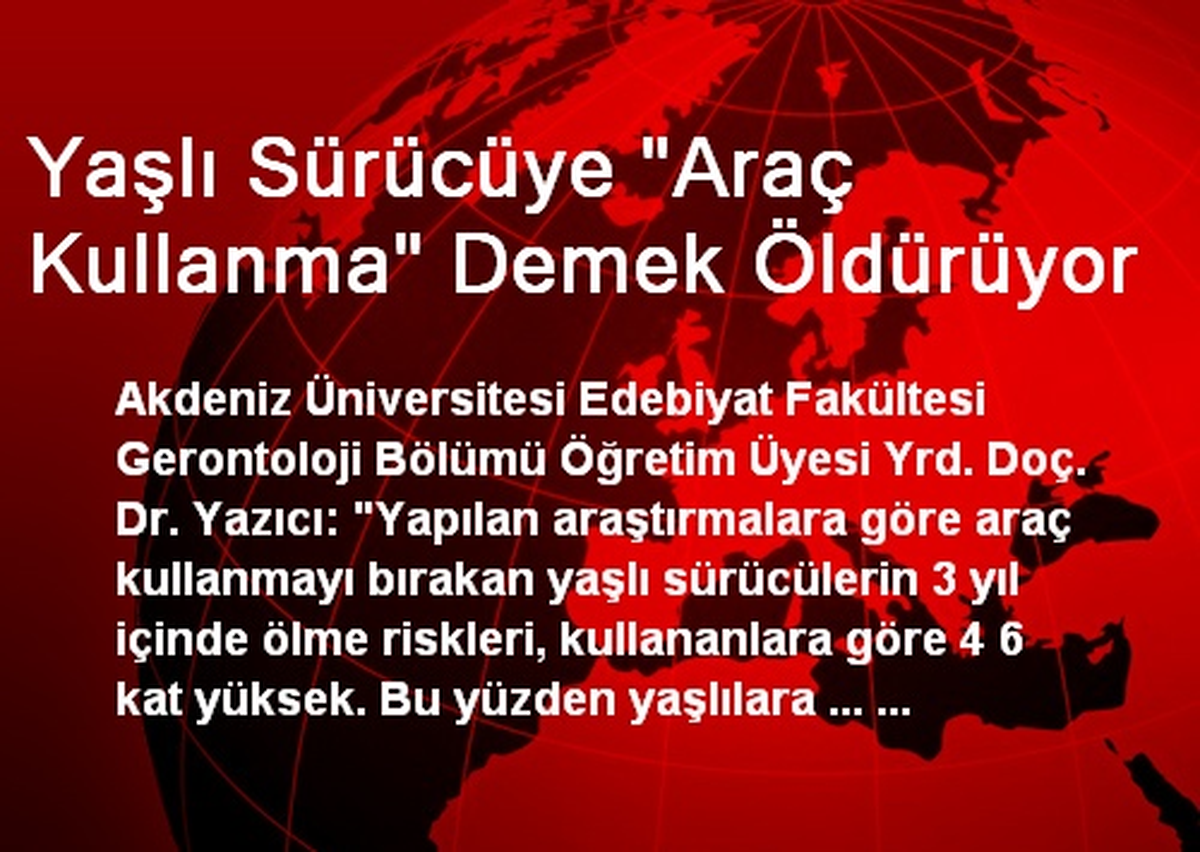 Yaşlı Sürücüye "Araç Kullanma" Demek Öldürüyor

Akdeniz Üniversitesi Edebiyat Fakültesi Gerontoloji Bölümü Öğretim Üyesi Yrd. Doç. Dr. Yazıcı: "Yapılan araştırmalara göre araç kullanmayı bırakan yaşlı sürücülerin 3 yıl içinde ölme riskleri, kullananlara göre 4 6 kat yüksek. Bu yüzden yaşlılara ... ...